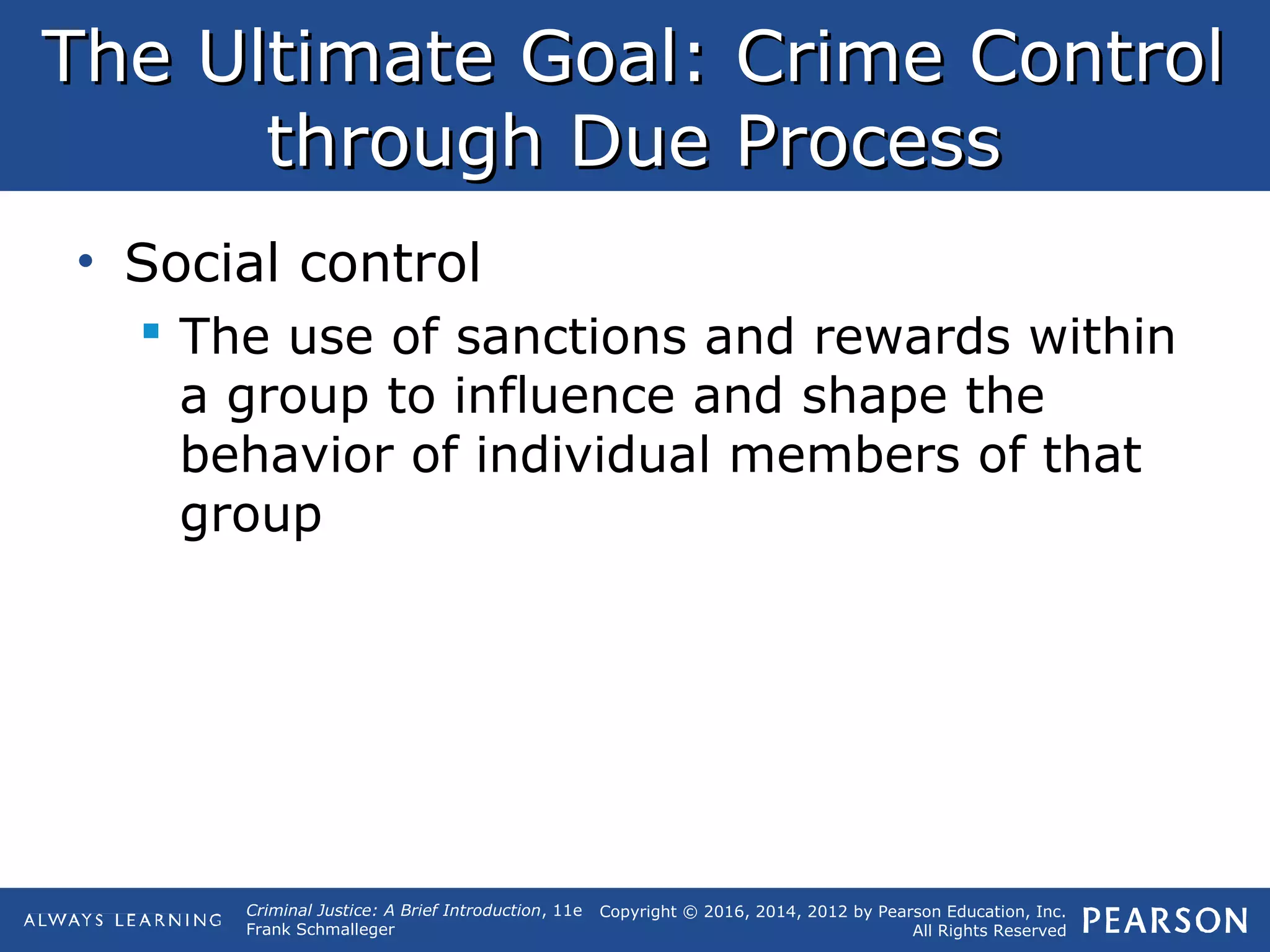 The Ultimate Goal: Crime Control through Due Process

• Social control
  ▪ The use of sanctions and rewards within a group to influence and shape the behavior of individual members of that group

ALWAYS LEARNING

Criminal Justice: A Brief Introduction, 11e
Frank Schmalleger

Copyright © 2016, 2014, 2012 by Pearson Education, Inc.
All Rights Reserved

PEARSON